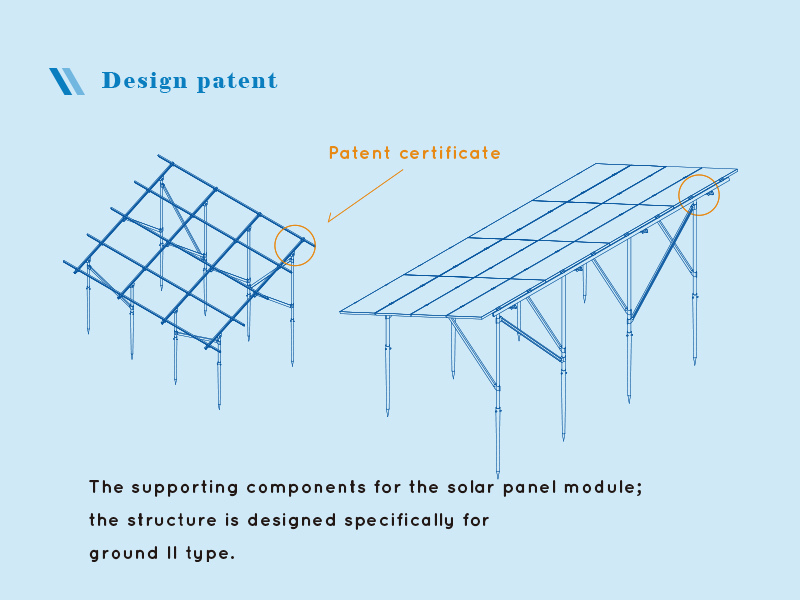 Design patent

Patent certificate

The supporting components for the solar panel module; the structure is designed specifically for ground II type.